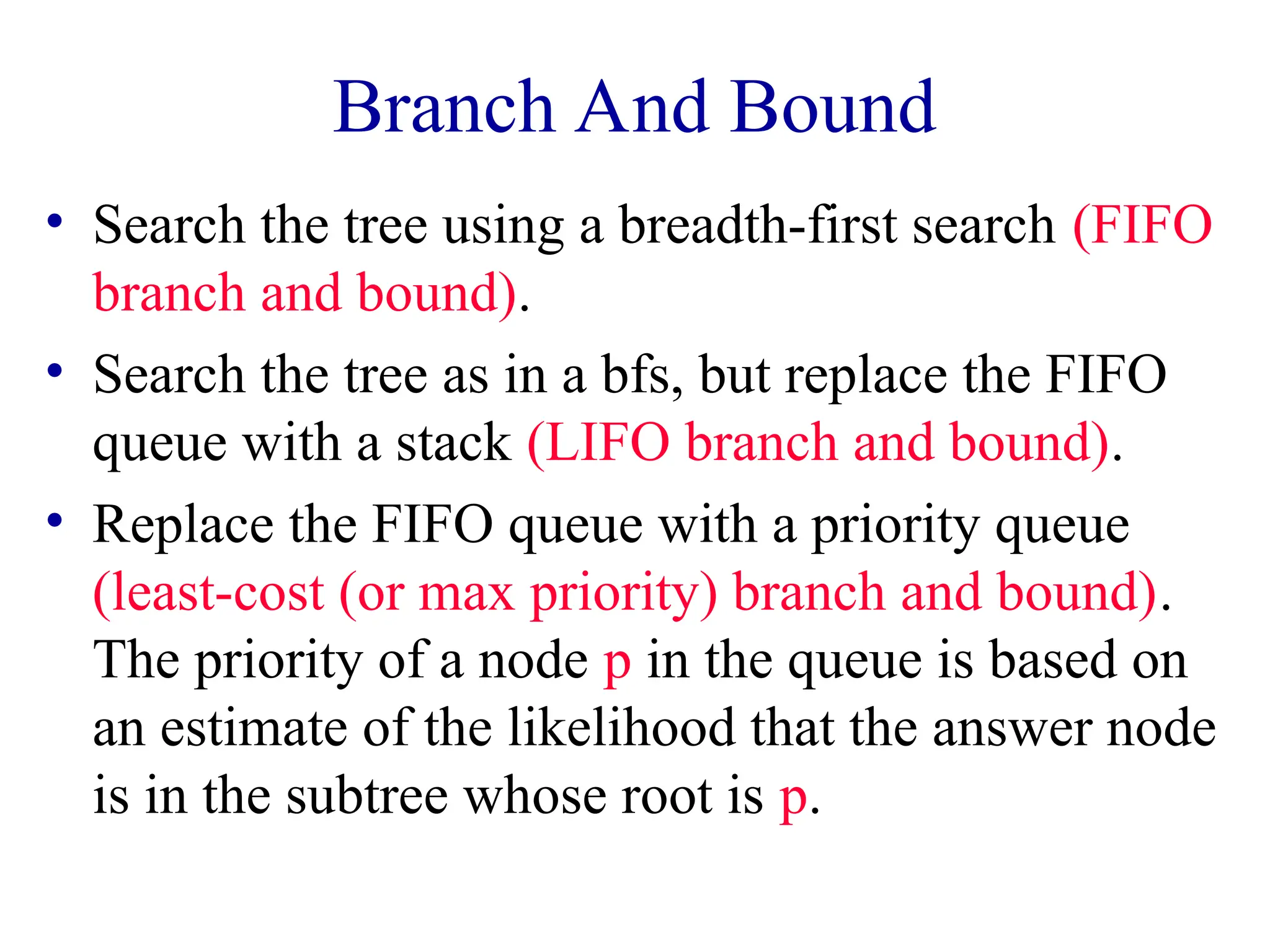 Branch And Bound

• Search the tree using a breadth-first search (FIFO branch and bound).

• Search the tree as in a bfs, but replace the FIFO queue with a stack (LIFO branch and bound).

• Replace the FIFO queue with a priority queue (least-cost (or max priority) branch and bound). The priority of a node p in the queue is based on an estimate of the likelihood that the answer node is in the subtree whose root is p.